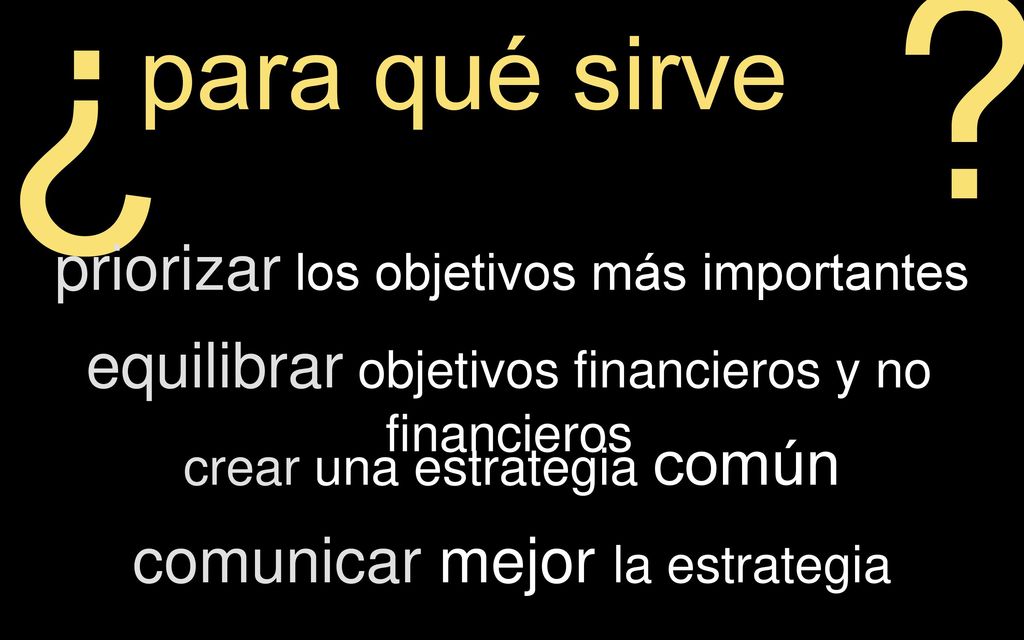 ¿ para qué sirve ?

priorizar los objetivos más importantes

equilibrar objetivos financieros y no financieros

crear una estrategia común

comunicar mejor la estrategia